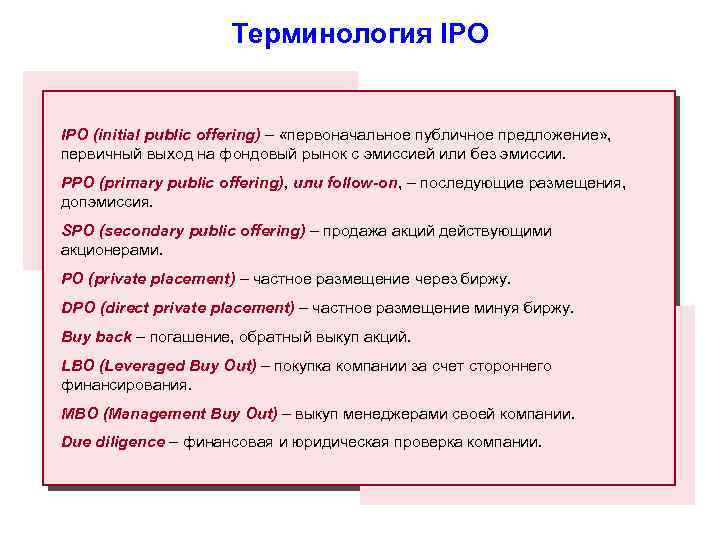 Терминология IPO

IPO (initial public offering) – «первоначальное публичное предложение», первичный выход на фондовый рынок с эмиссией или без эмиссии.

PPO (primary public offering), или follow-on, – последующие размещения, допэмиссия.

SPO (secondary public offering) – продажа акций действующими акционерами.

PO (private placement) – частное размещение через биржу.

DPO (direct private placement) – частное размещение минуя биржу.

Buy back – погашение, обратный выкуп акций.

LBO (Leveraged Buy Out) – покупка компании за счет стороннего финансирования.

MBO (Management Buy Out) – выкуп менеджерами своей компании.

Due diligence – финансовая и юридическая проверка компании.